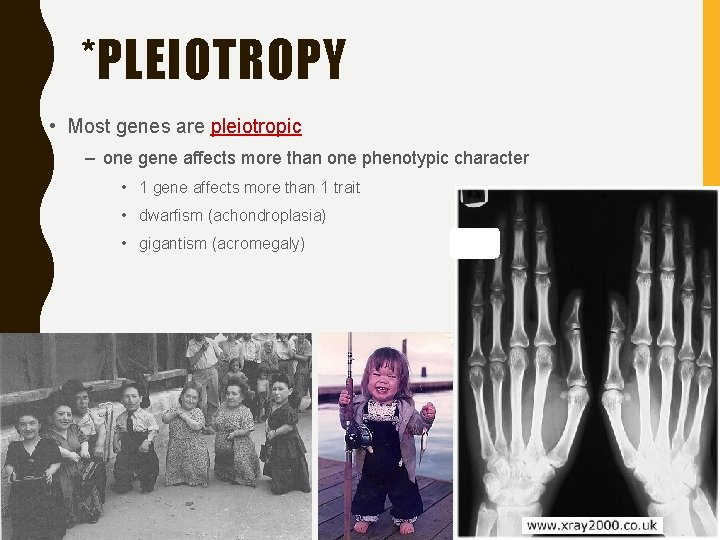 *PLEIOTROPY

• Most genes are pleiotropic

– one gene affects more than one phenotypic character

• 1 gene affects more than 1 trait

• dwarfism (achondroplasia)

• gigantism (acromegaly)

www.xray2000.co.uk